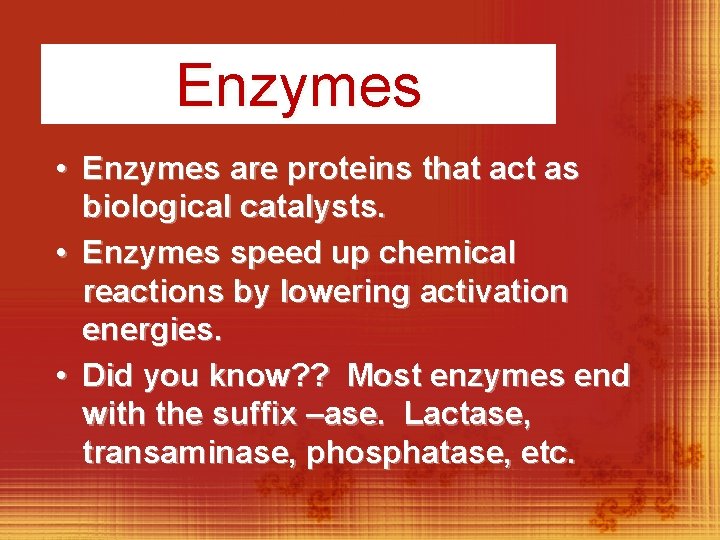 Enzymes

• Enzymes are proteins that act as biological catalysts.
• Enzymes speed up chemical reactions by lowering activation energies.
• Did you know?? Most enzymes end with the suffix –ase. Lactase, transaminase, phosphatase, etc.